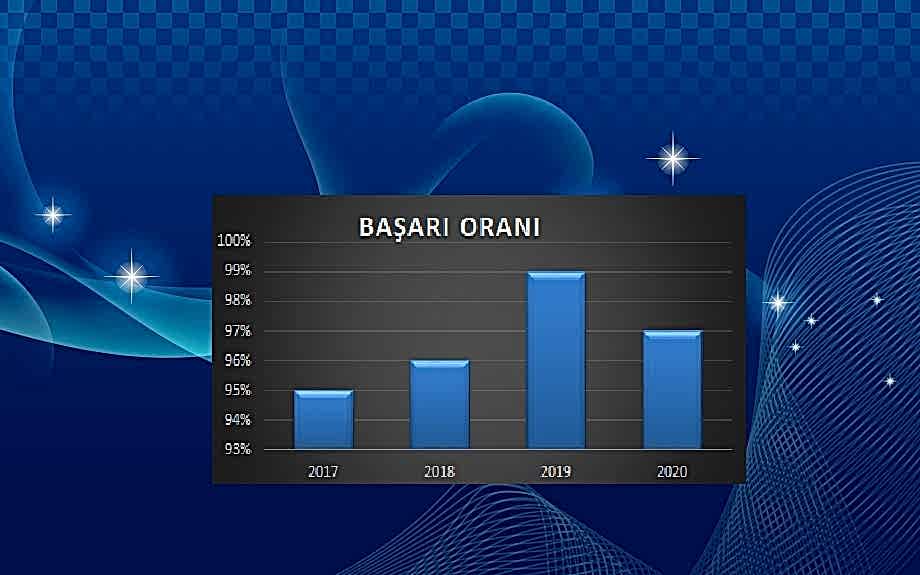 BAŞARI ORANI

100%
99%
98%
97%
96%
95%
94%
93%

2017
2018
2019
2020